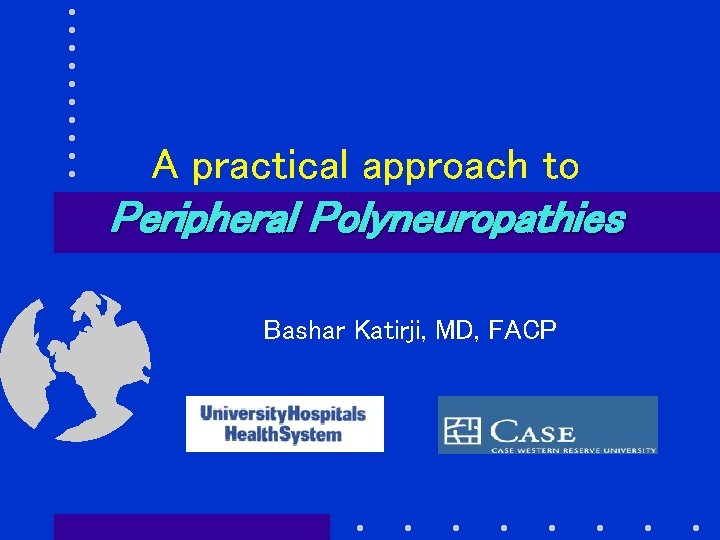 A practical approach to

Peripheral Polyneuropathies

Bashar Katirji, MD, FACP

UniversityHospitals HealthSystem

CASE
CASE WESTERN RESERVE UNIVERSITY